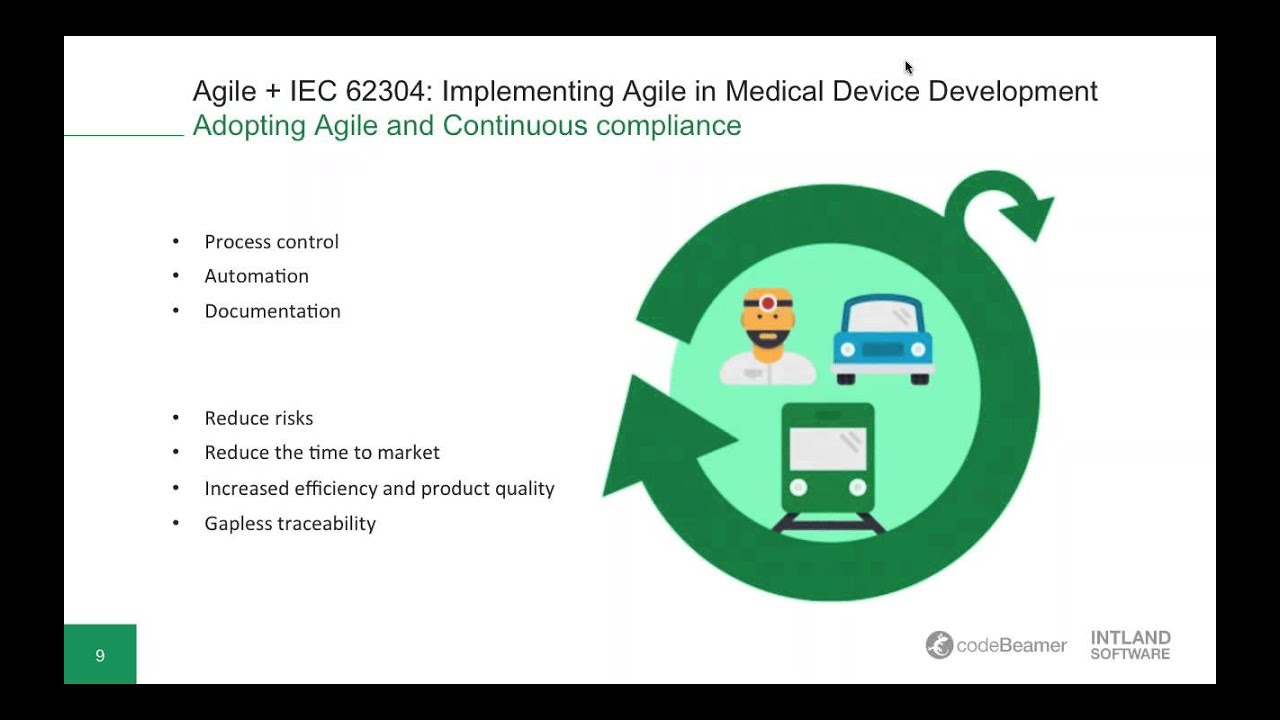 Agile + IEC 62304: Implementing Agile in Medical Device Development
Adopting Agile and Continuous compliance

• Process control
• Automation
• Documentation

• Reduce risks
• Reduce the time to market
• Increased efficiency and product quality
• Gapless traceability

9

codeBeamer

INTLAND SOFTWARE